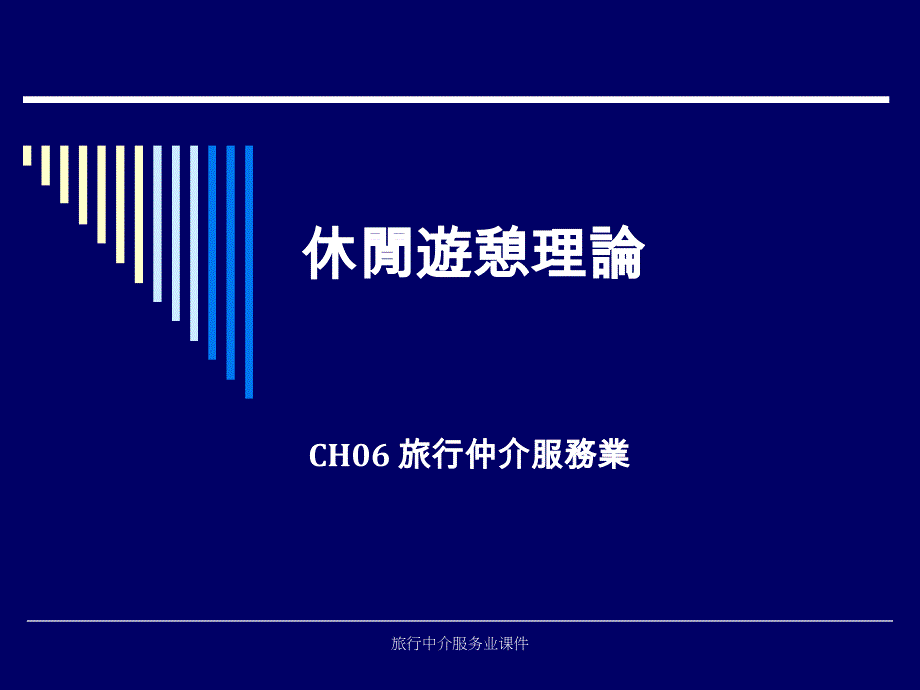 休閒遊憩理論

CH06 旅行仲介服務業

旅行中介服务业课件